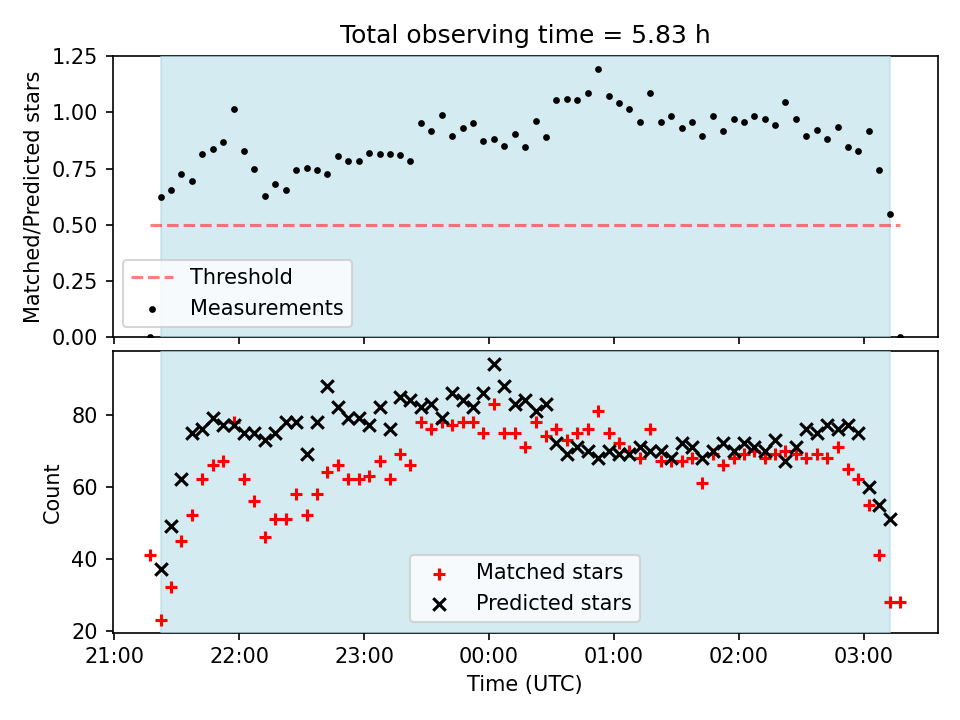 Total observing time = 5.83 h

Matched/Predicted stars

1.25
1.00
0.75
0.50
0.25
0.00

Threshold
Measurements

Count

80
60
40
20

Matched stars
Predicted stars

21:00
22:00
23:00
00:00
01:00
02:00
03:00

Time (UTC)